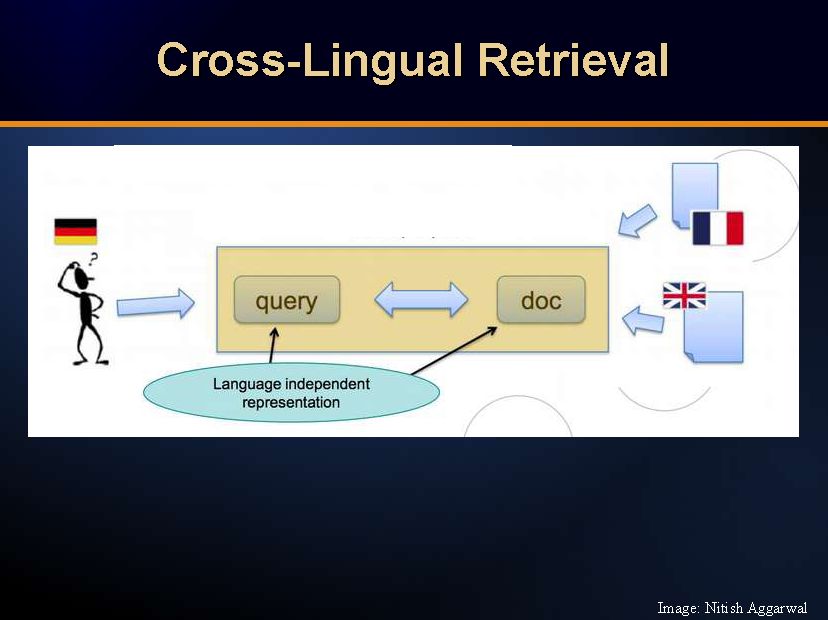 Cross-Lingual Retrieval

?

query

doc

Language independent representation

Image: Nitish Aggarwal